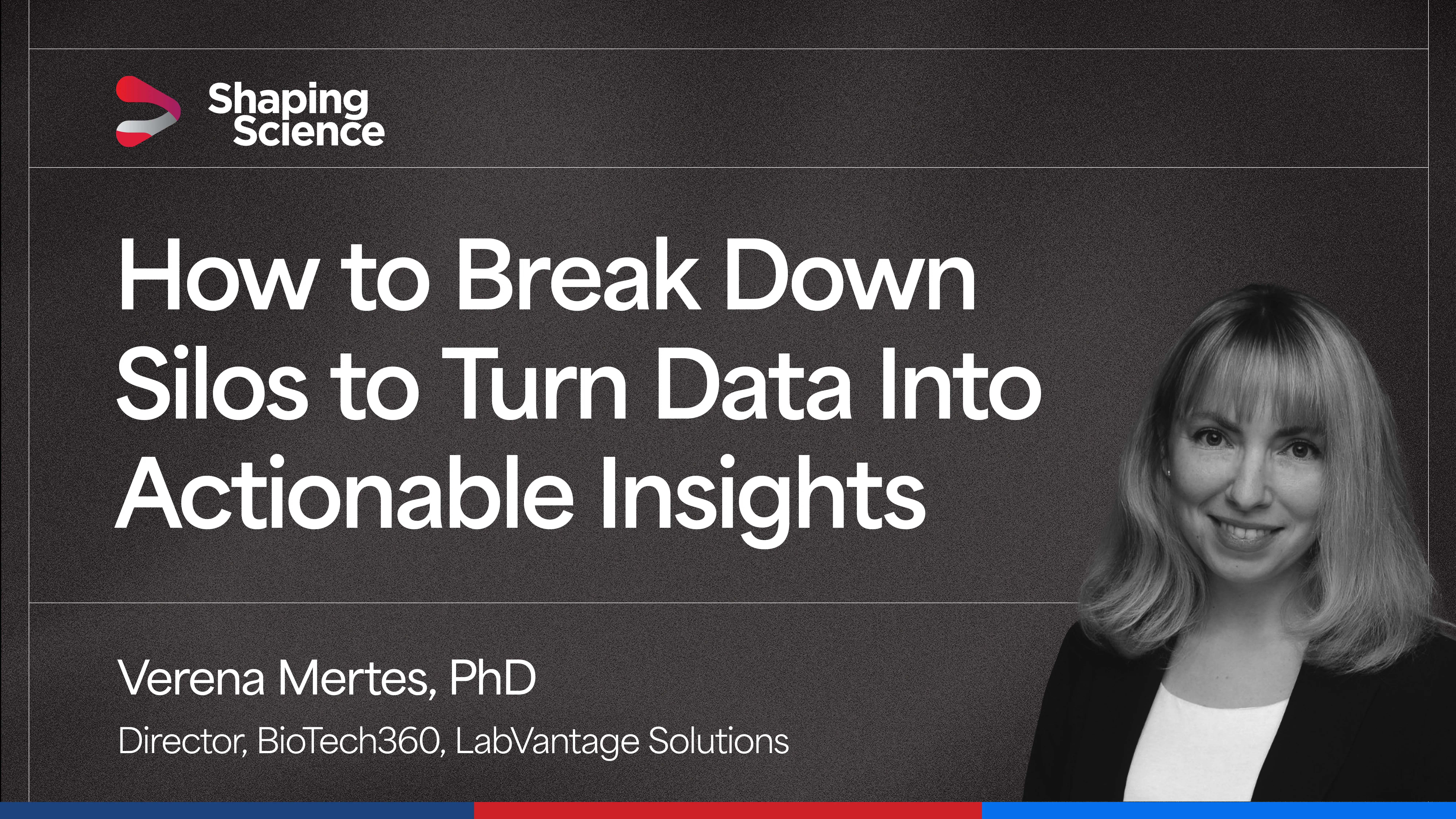 Shaping Science

How to Break Down Silos to Turn Data Into Actionable Insights

Verena Mertes, PhD

Director, BioTech360, LabVantage Solutions